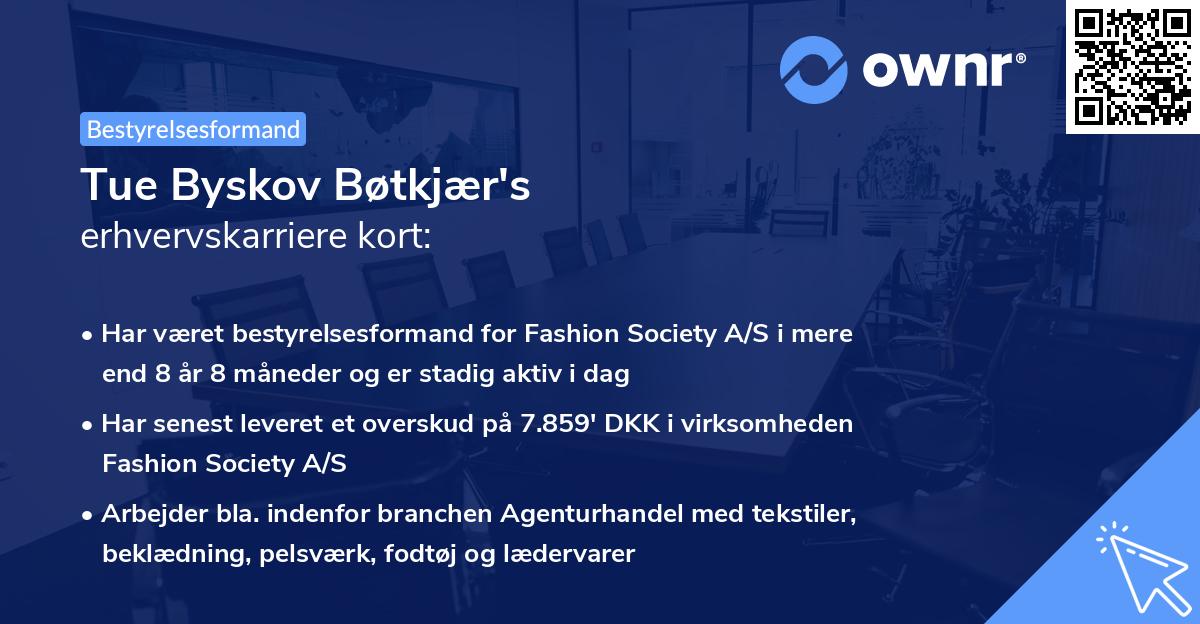 ownr®

Bestyrelsesformand

Tue Byskov Bøtkjær's
erhvervskarriere kort:

• Har været bestyrelsesformand for Fashion Society A/S i mere end 8 år 8 måneder og er stadig aktiv i dag

• Har senest leveret et overskud på 7.859' DKK i virksomheden Fashion Society A/S

• Arbejder bla. indenfor branchen Agenturhandel med tekstiler, beklædning, pelsværk, fodtøj og lædervarer